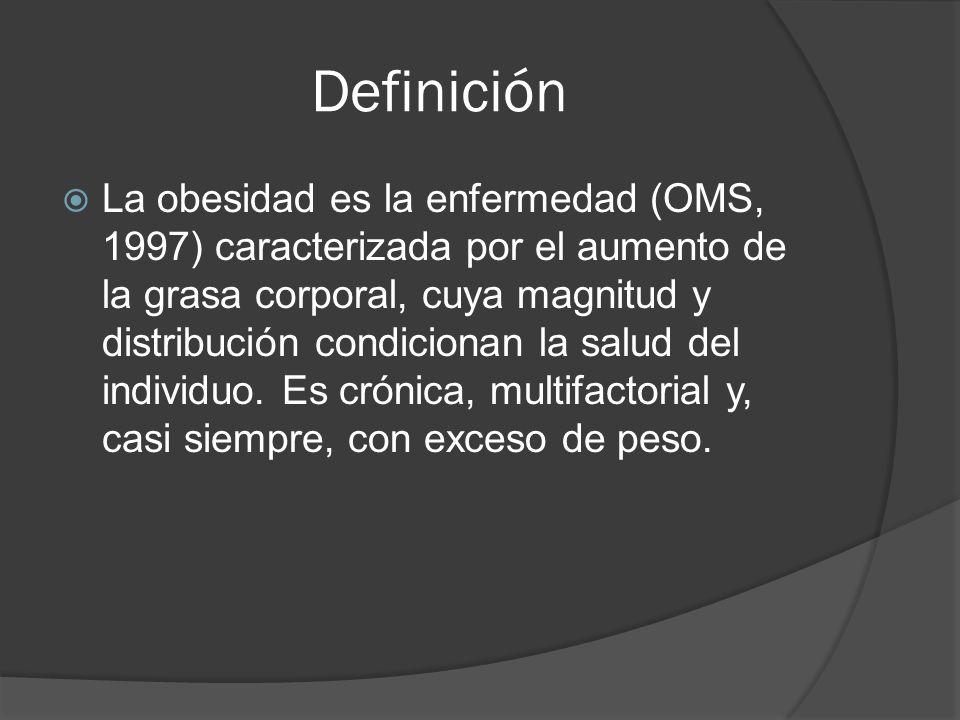 Definición

La obesidad es la enfermedad (OMS, 1997) caracterizada por el aumento de la grasa corporal, cuya magnitud y distribución condicionan la salud del individuo. Es crónica, multifactorial y, casi siempre, con exceso de peso.